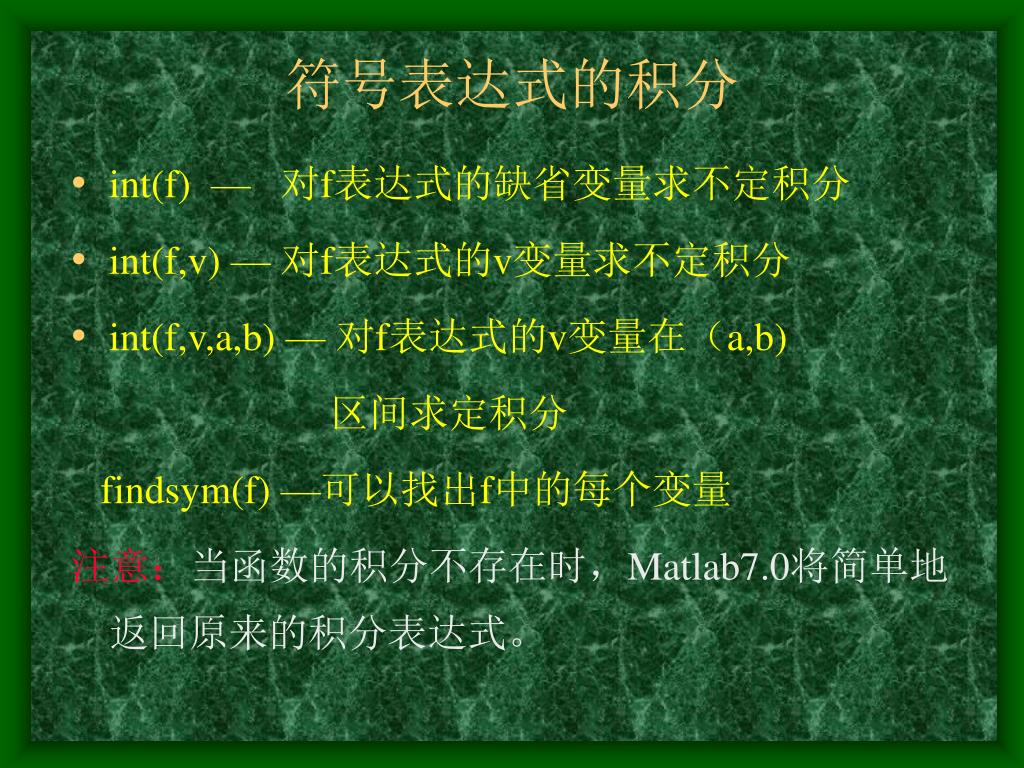 符号表达式的积分

• int(f) — 对f表达式的缺省变量求不定积分

• int(f,v) — 对f表达式的v变量求不定积分

• int(f,v,a,b) — 对f表达式的v变量在（a,b) 区间求定积分

findsym(f) —可以找出f中的每个变量

注意：当函数的积分不存在时，Matlab7.0将简单地返回原来的积分表达式。